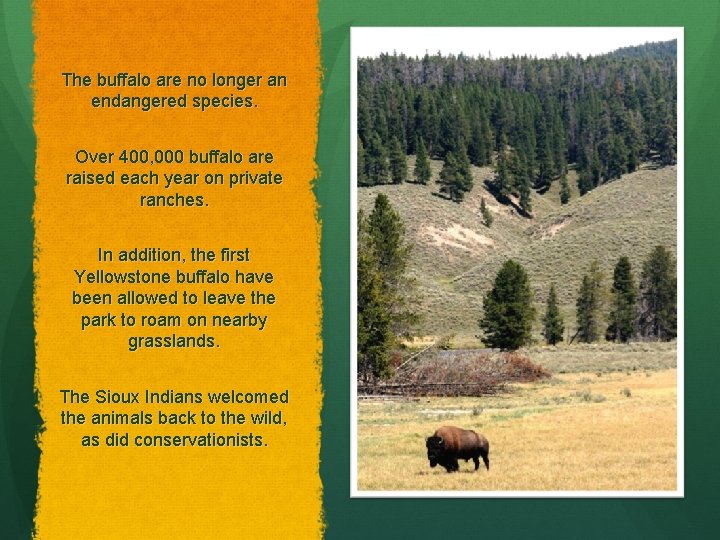 The buffalo are no longer an endangered species.

Over 400,000 buffalo are raised each year on private ranches.

In addition, the first Yellowstone buffalo have been allowed to leave the park to roam on nearby grasslands.

The Sioux Indians welcomed the animals back to the wild, as did conservationists.